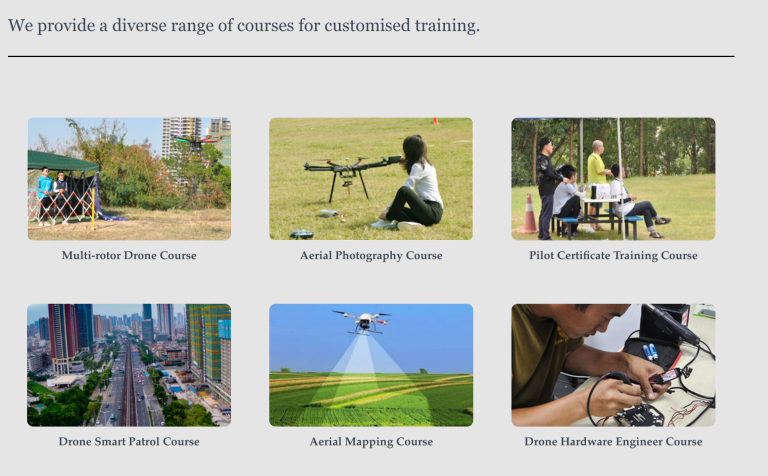 We provide a diverse range of courses for customised training.

Multi-rotor Drone Course

Aerial Photography Course

Pilot Certificate Training Course

Drone Smart Patrol Course

Aerial Mapping Course

Drone Hardware Engineer Course